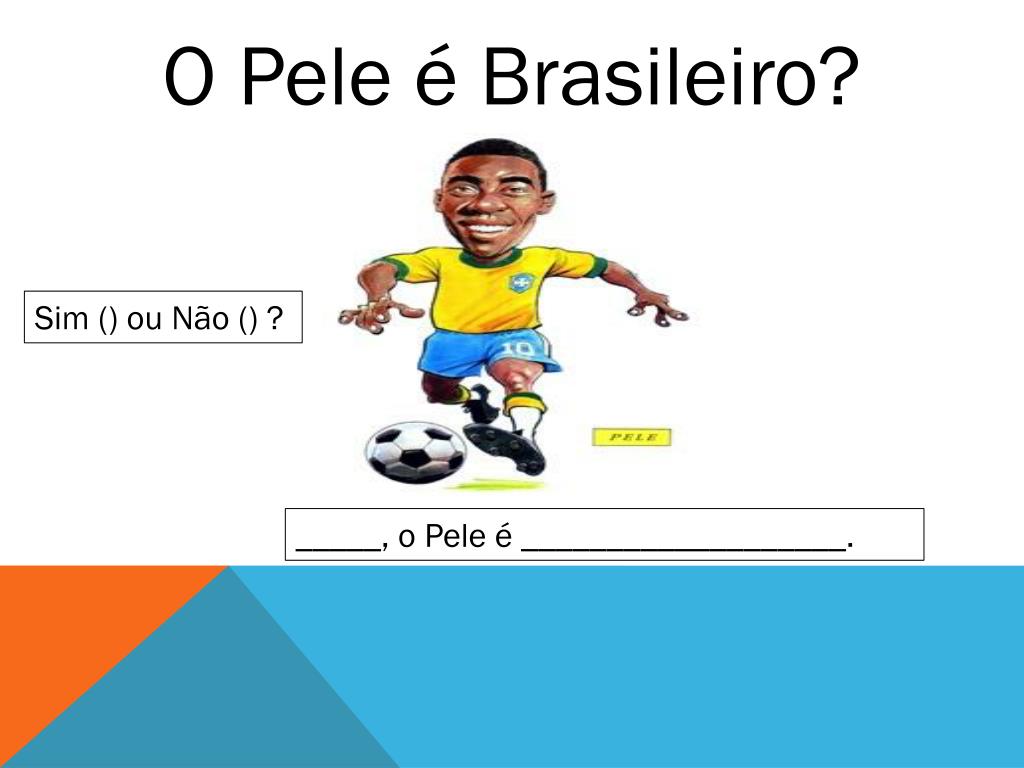 O Pele é Brasileiro?

Sim () ou Não () ?

10

PELE

_____, o Pele é ___________________.